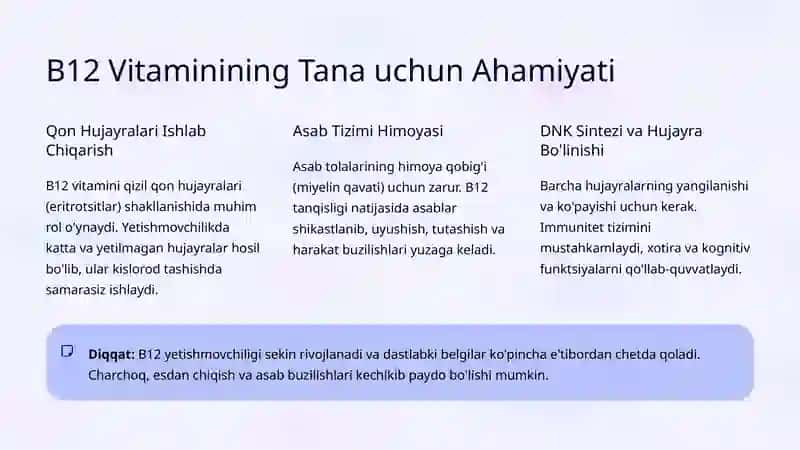 B12 Vitaminining Tana uchun Ahamiyati

Qon Hujayralari Ishlab Chiqarish

B12 vitamini qizil qon hujayralari (eritrotsitlar) shakllanishida muhim rol o'ynaydi. Yetishmovchilikda katta va yetilmagan hujayralar hosil bo'lib, ular kislorod tashishda samarasiz ishlaydi.

Asab Tizimi Himoyasi

Asab tolalarining himoya qobig'i (miyelin qavati) uchun zarur. B12 tanqisligi natijasida asablar shikastlanib, uyushish, tutashish va harakat buzilishlari yuzaga keladi.

DNK Sintezi va Hujayra Bo'linishi

Barcha hujayralarning yangilanishi va ko'payishi uchun kerak. Immunitet tizimini mustahkamlaydi, xotira va kognitiv funktsiyalarni qo'llab-quvvatlaydi.

Diqqat: B12 yetishmovchiligi sekin rivojlanadi va dastlabki belgilar ko'pincha e'tibordan chetda qoladi. Charchoq, esdan chiqish va asab buzilishlari kechikib paydo bo'lishi mumkin.